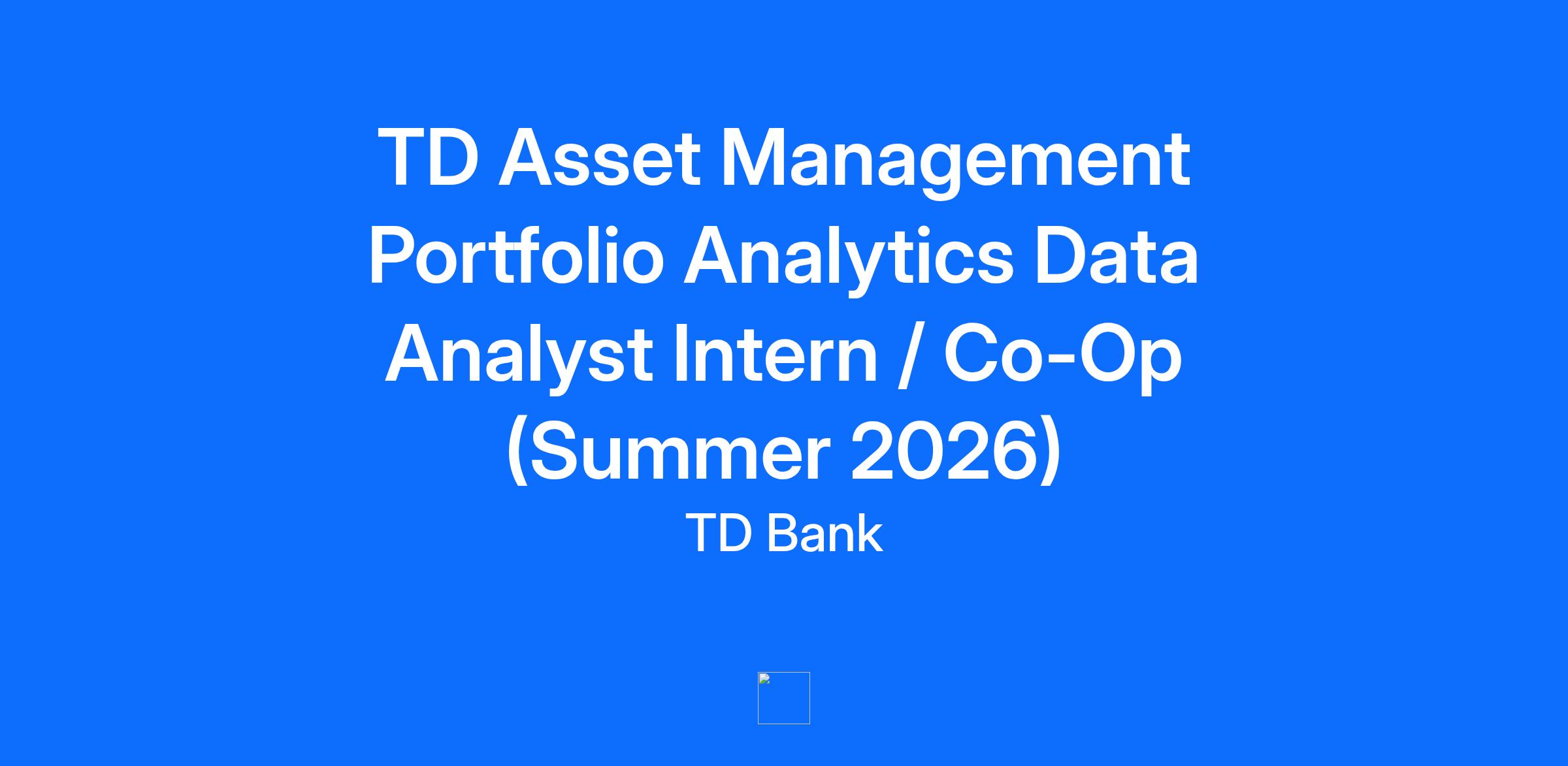 TD Asset Management Portfolio Analytics Data Analyst Intern / Co-Op (Summer 2026)

TD Bank